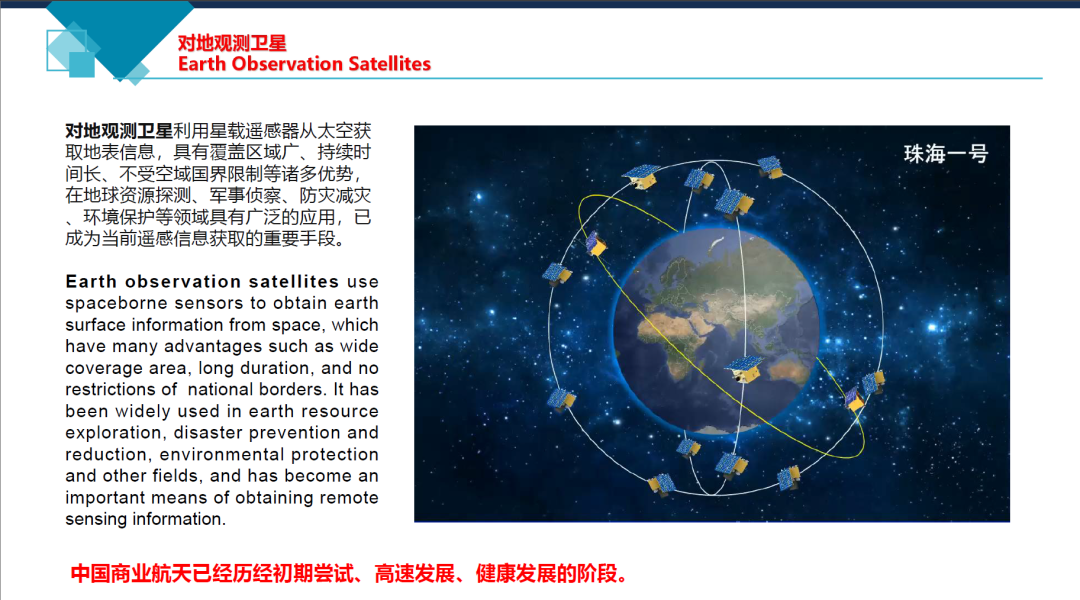 对地观测卫星
Earth Observation Satellites

对地观测卫星利用星载遥感器从太空获取地表信息，具有覆盖区域广、持续时间长、不受空域国界限制等诸多优势，在地球资源探测、军事侦察、防灾减灾、环境保护等领域具有广泛的应用，已成为当前遥感信息获取的重要手段。

Earth observation satellites use spaceborne sensors to obtain earth surface information from space, which have many advantages such as wide coverage area, long duration, and no restrictions of national borders. It has been widely used in earth resource exploration, disaster prevention and reduction, environmental protection and other fields, and has become an important means of obtaining remote sensing information.

珠海一号

中国商业航天已经历经初期尝试、高速发展、健康发展的阶段。